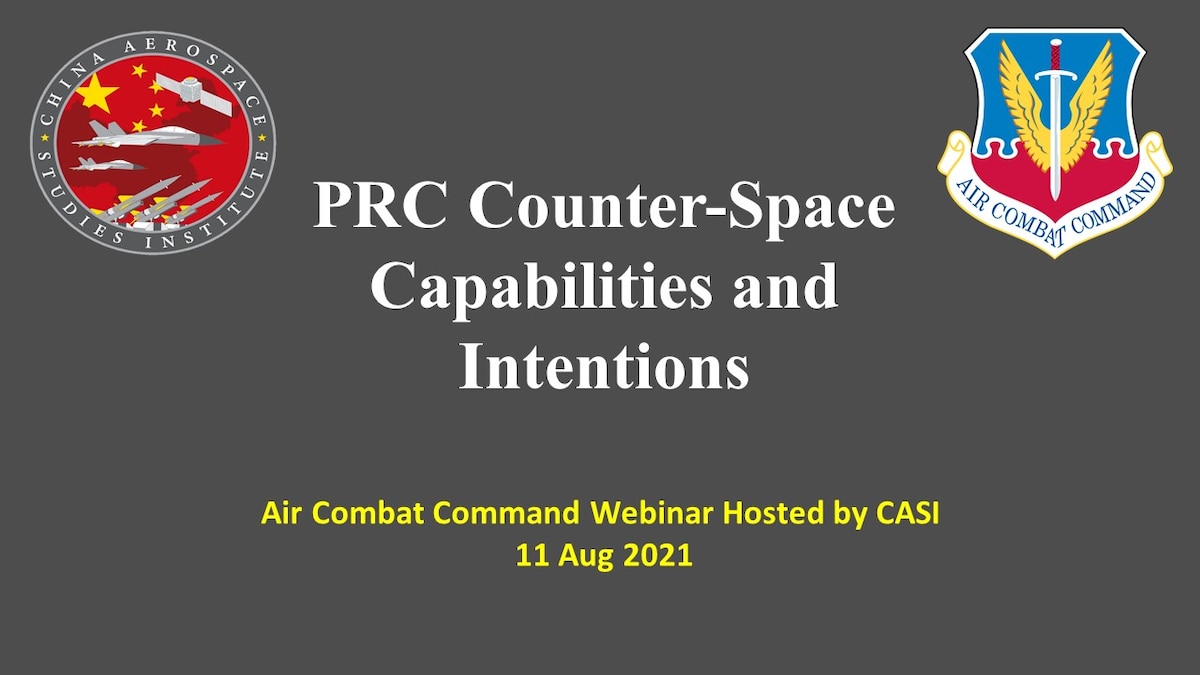 CHINA AEROSPACE STUDIES INSTITUTE

AIR COMBAT COMMAND

PRC Counter-Space Capabilities and Intentions

Air Combat Command Webinar Hosted by CASI
11 Aug 2021